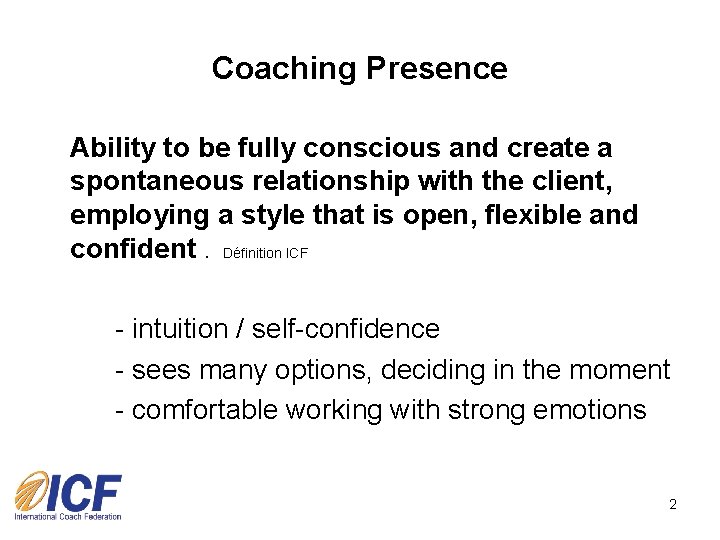 Coaching Presence

Ability to be fully conscious and create a spontaneous relationship with the client, employing a style that is open, flexible and confident . Définition ICF

- intuition / self-confidence
- sees many options, deciding in the moment
- comfortable working with strong emotions

ICF
International Coach Federation

2